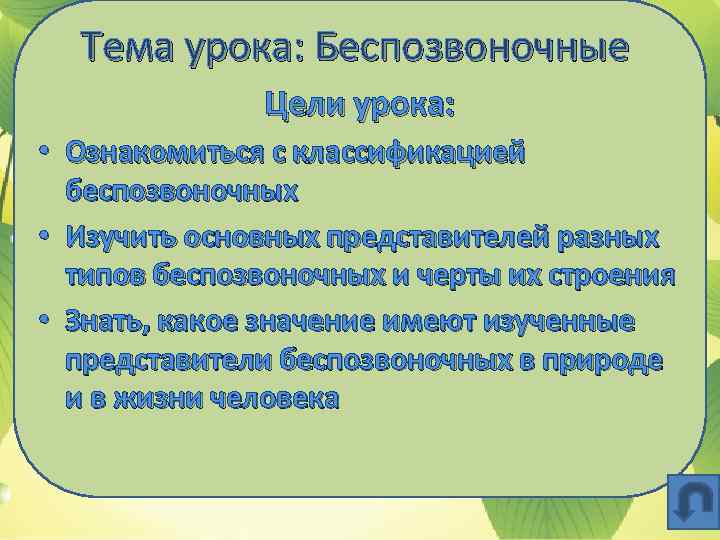 Тема урока: Беспозвоночные

Цели урока:

• Ознакомиться с классификацией беспозвоночных

• Изучить основных представителей разных типов беспозвоночных и черты их строения

• Знать, какое значение имеют изученные представители беспозвоночных в природе и в жизни человека